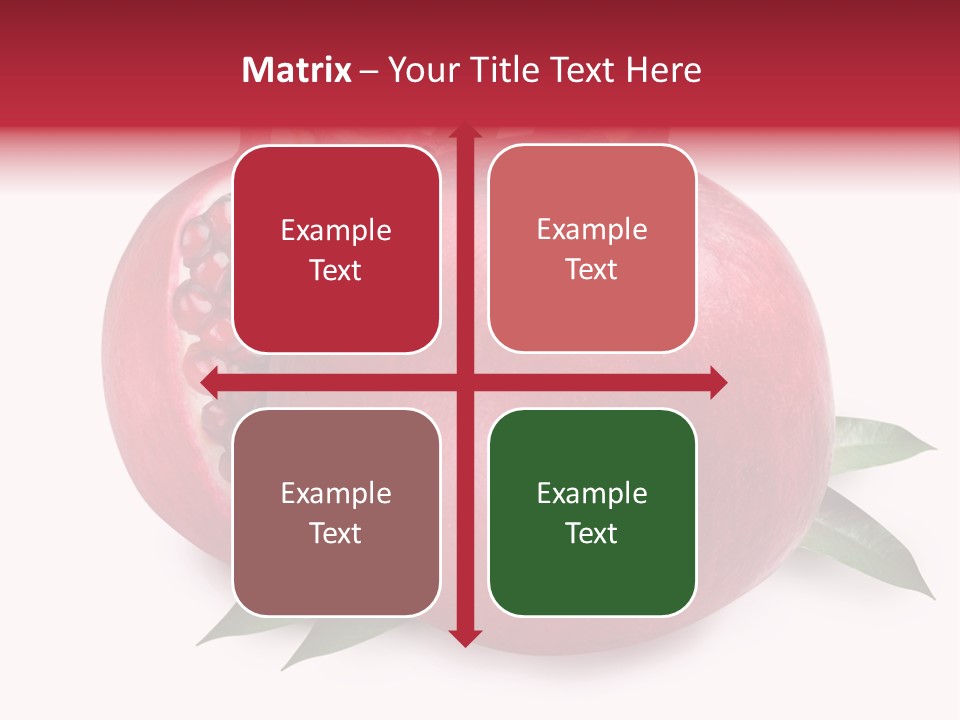 Matrix – Your Title Text Here

Example Text

Example Text

Example Text

Example Text